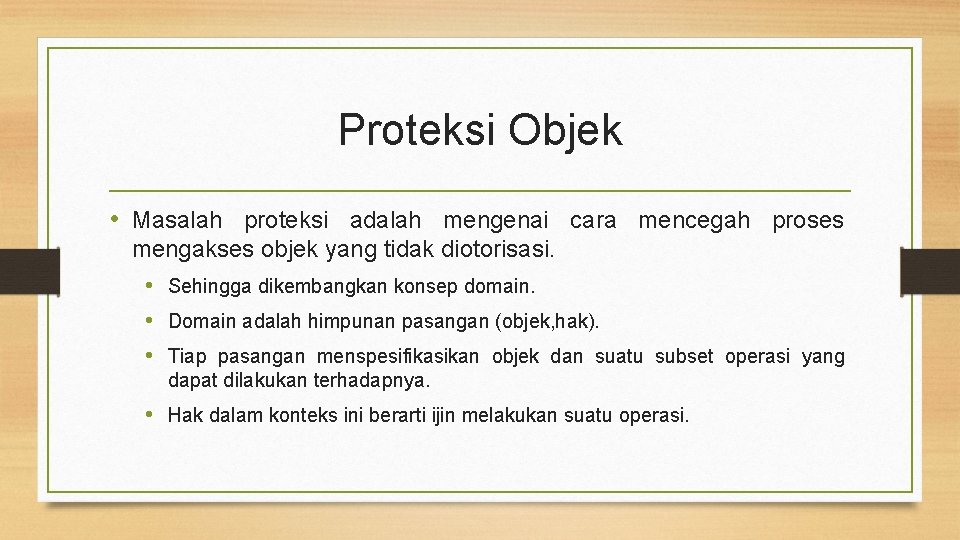 Proteksi Objek

• Masalah proteksi adalah mengenai cara mencegah proses mengakses objek yang tidak diotorisasi.

• Sehingga dikembangkan konsep domain.
• Domain adalah himpunan pasangan (objek,hak).
• Tiap pasangan menspesifikasikan objek dan suatu subset operasi yang dapat dilakukan terhadapnya.
• Hak dalam konteks ini berarti ijin melakukan suatu operasi.